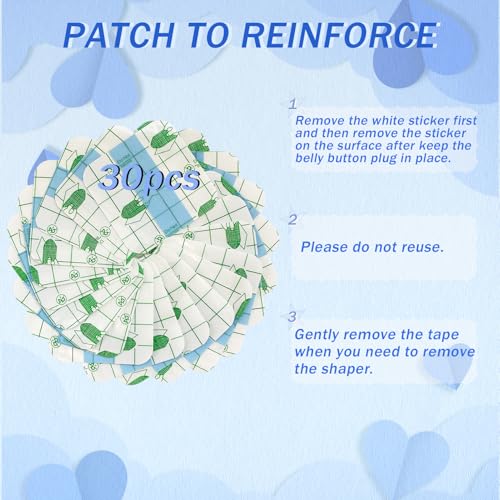 PATCH TO REINFORCE

30pcs

1
Remove the white sticker first and then remove the sticker on the surface after keep the belly button plug in place.

2
Please do not reuse.

3
Gently remove the tape when you need to remove the shaper.